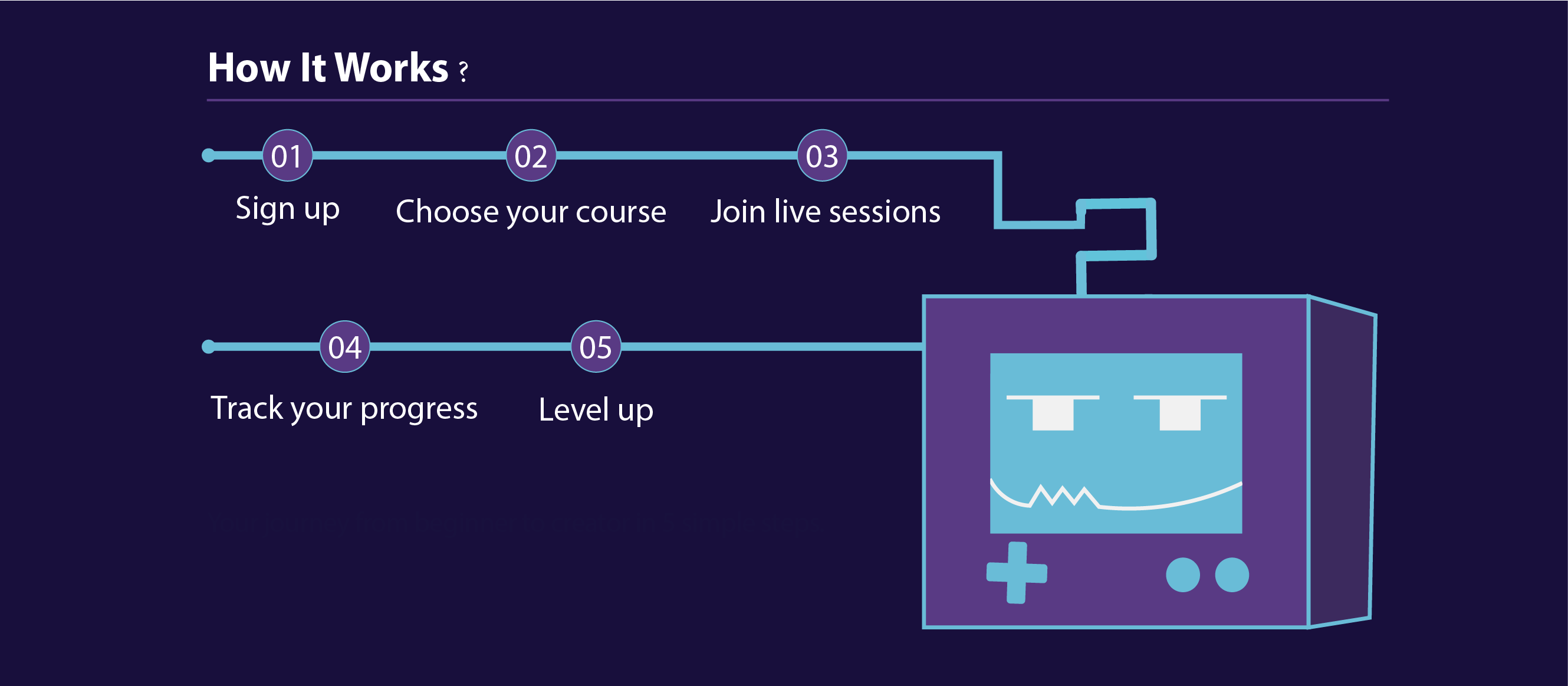 How It Works ?

01
Sign up

02
Choose your course

03
Join live sessions

04
Track your progress

05
Level up